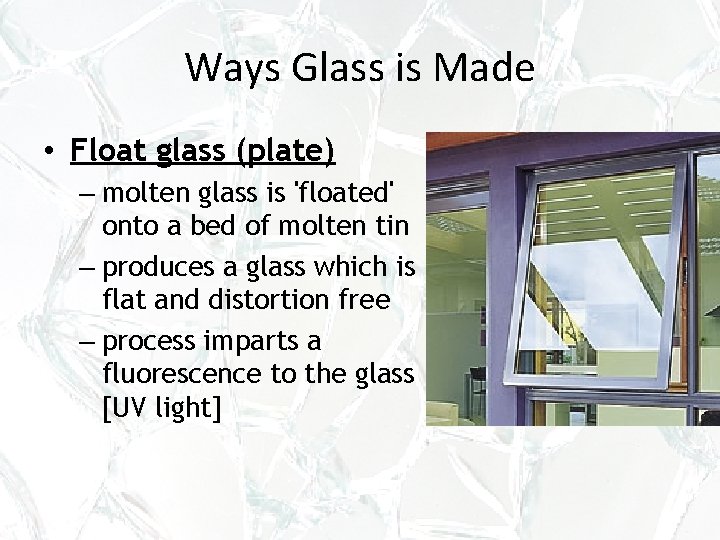 Ways Glass is Made

• Float glass (plate)
– molten glass is 'floated' onto a bed of molten tin
– produces a glass which is flat and distortion free
– process imparts a fluorescence to the glass [UV light]